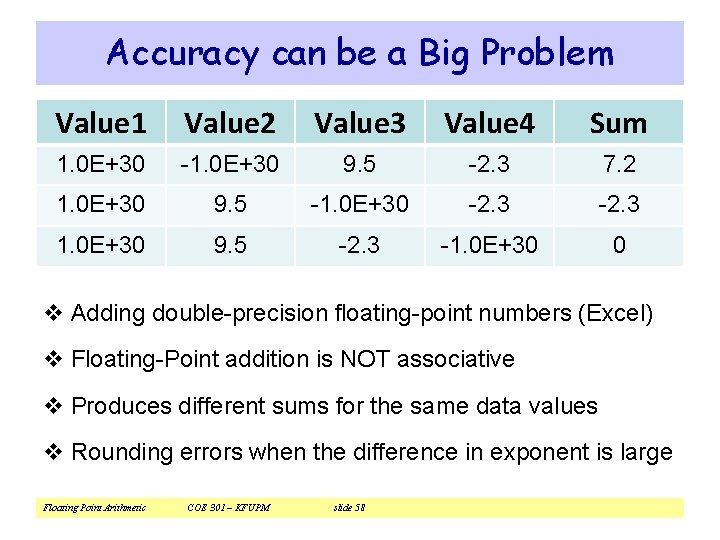 Accuracy can be a Big Problem

| Value1 | Value2 | Value3 | Value4 | Sum |
|---|---|---|---|---|
| 1.0E+30 | -1.0E+30 | 9.5 | -2.3 | 7.2 |
| 1.0E+30 | 9.5 | -1.0E+30 | -2.3 | -2.3 |
| 1.0E+30 | 9.5 | -2.3 | -1.0E+30 | 0 |

❖ Adding double-precision floating-point numbers (Excel)

❖ Floating-Point addition is NOT associative

❖ Produces different sums for the same data values

❖ Rounding errors when the difference in exponent is large

Floating Point Arithmetic COE 301 – KFUPM slide 58